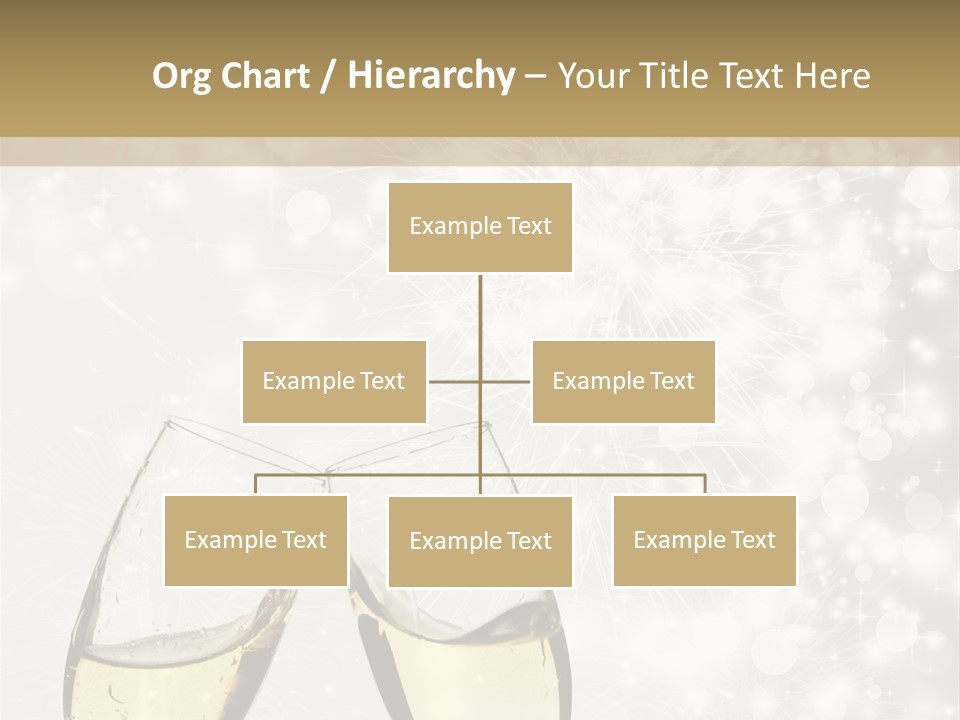 Org Chart / Hierarchy – Your Title Text Here

Example Text

Example Text

Example Text

Example Text

Example Text

Example Text